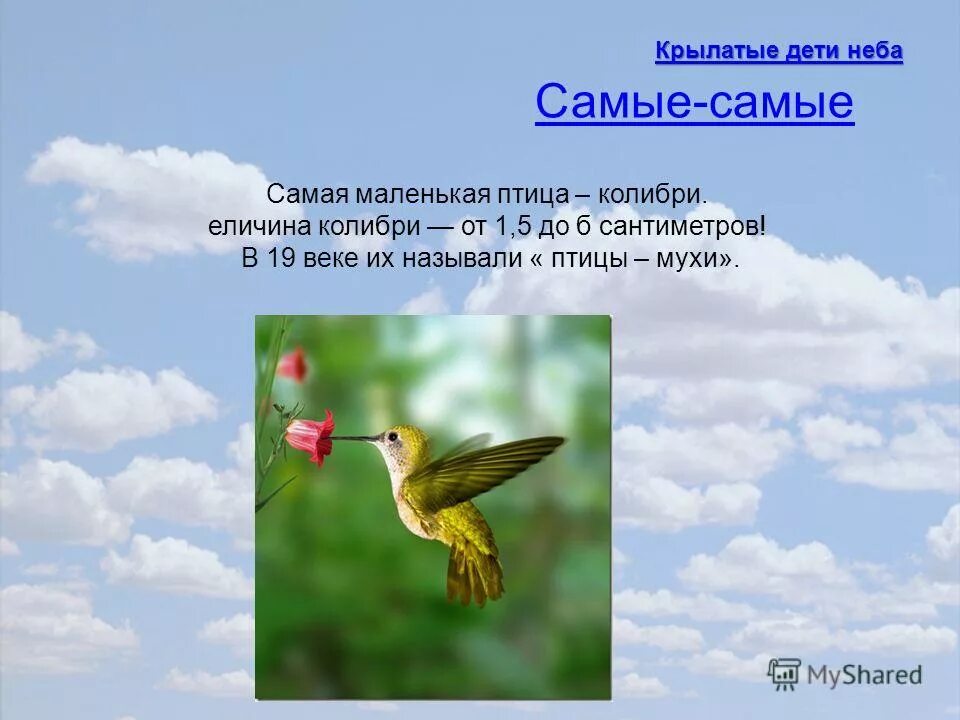 Крылатые дети неба

Самые-самые

Самая маленькая птица – колибри.
еличина колибри — от 1,5 до б сантиметров!
В 19 веке их называли « птицы – мухи».

MyShared